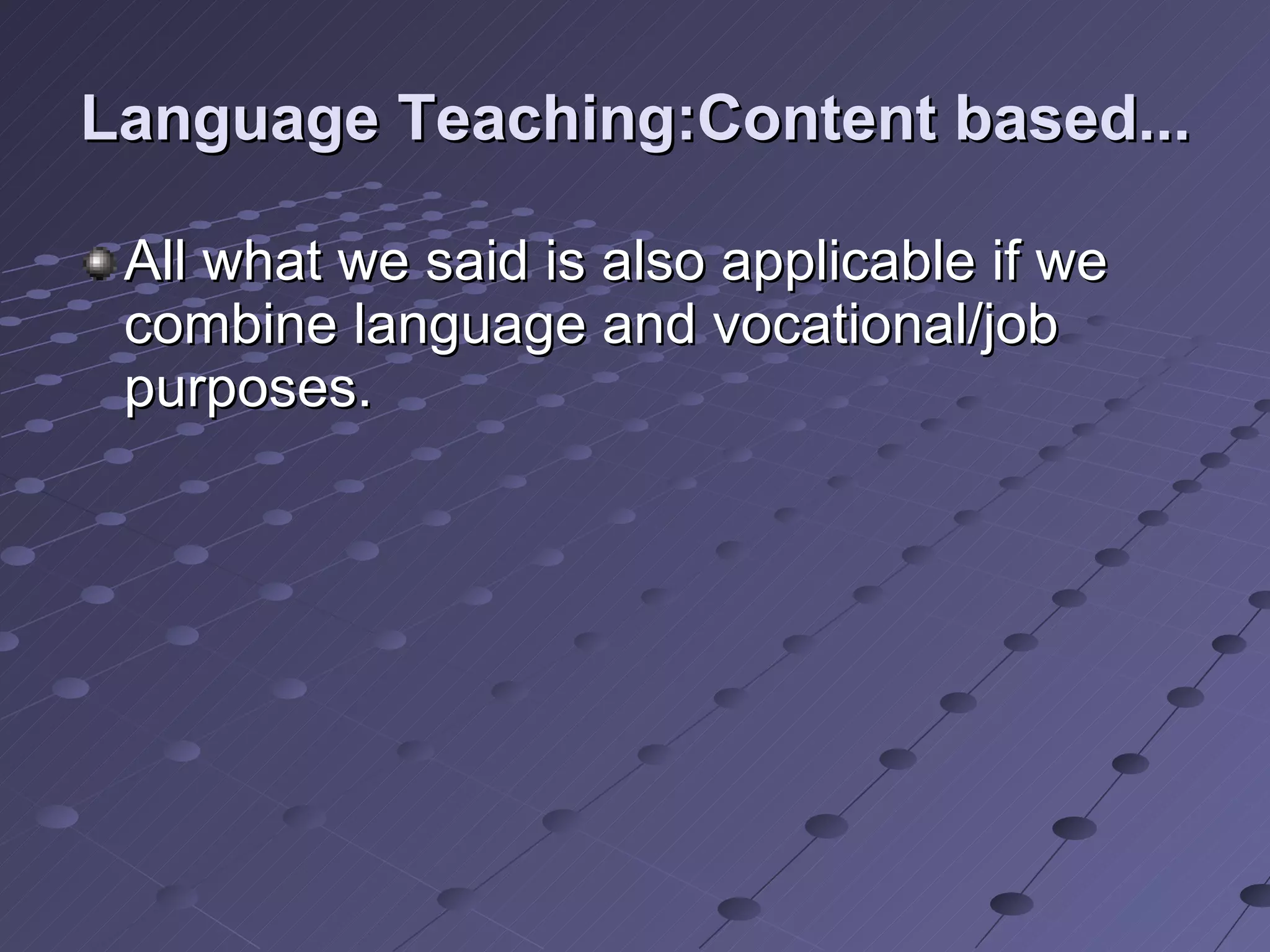 Language Teaching:Content based...

All what we said is also applicable if we combine language and vocational/job purposes.